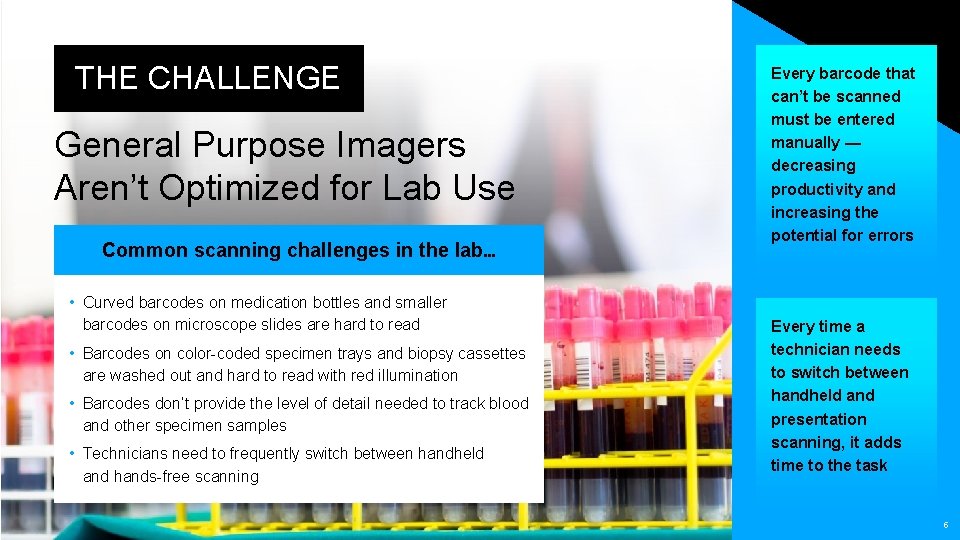 THE CHALLENGE

General Purpose Imagers Aren't Optimized for Lab Use

Common scanning challenges in the lab...

• Curved barcodes on medication bottles and smaller barcodes on microscope slides are hard to read
• Barcodes on color-coded specimen trays and biopsy cassettes are washed out and hard to read with red illumination
• Barcodes don't provide the level of detail needed to track blood and other specimen samples
• Technicians need to frequently switch between handheld and hands-free scanning

Every barcode that can't be scanned must be entered manually — decreasing productivity and increasing the potential for errors

Every time a technician needs to switch between handheld and presentation scanning, it adds time to the task

6